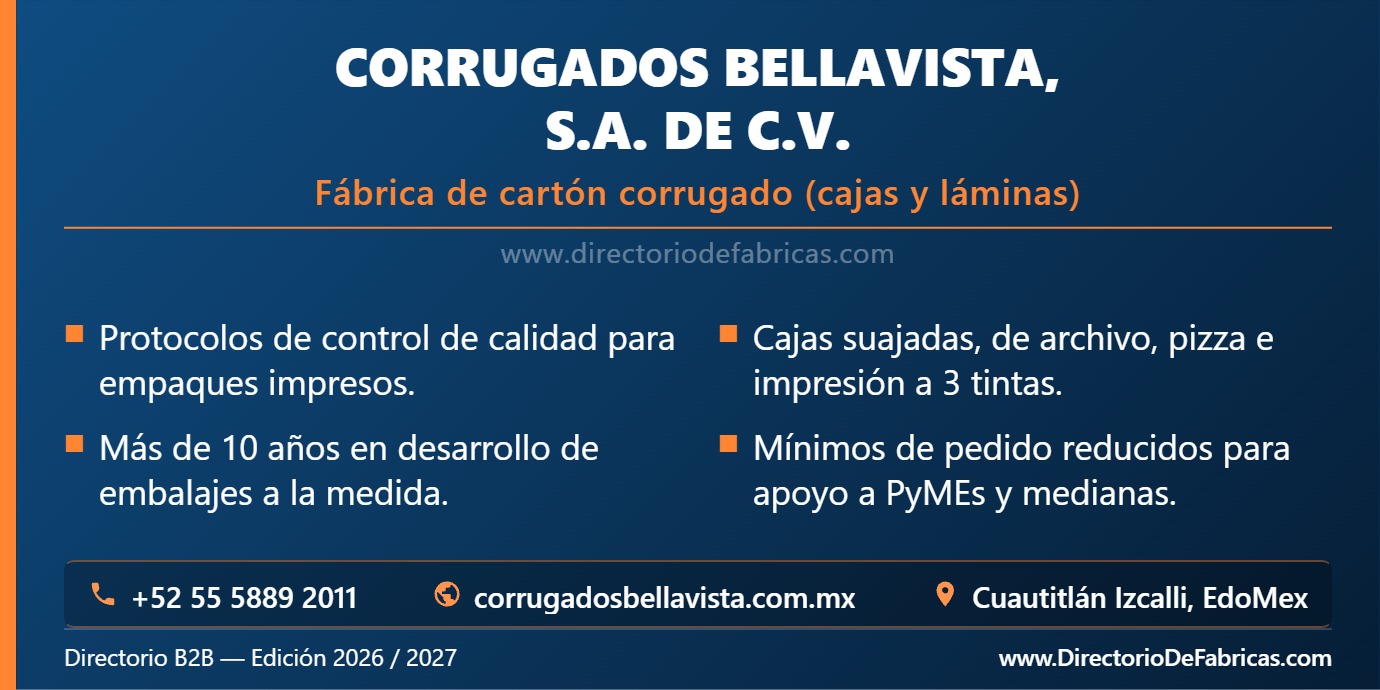 CORRUGADOS BELLAVISTA, S.A. DE C.V.

Fábrica de cartón corrugado (cajas y láminas)

www.directoriodefabricas.com

Protocolos de control de calidad para empaques impresos.

Más de 10 años en desarrollo de embalajes a la medida.

Cajas suajadas, de archivo, pizza e impresión a 3 tintas.

Mínimos de pedido reducidos para apoyo a PyMEs y medianas.

+52 55 5889 2011

corrugadosbellavista.com.mx

Cuautitlán Izcalli, EdoMex

Directorio B2B — Edición 2026 / 2027

www.DirectorioDeFabricas.com